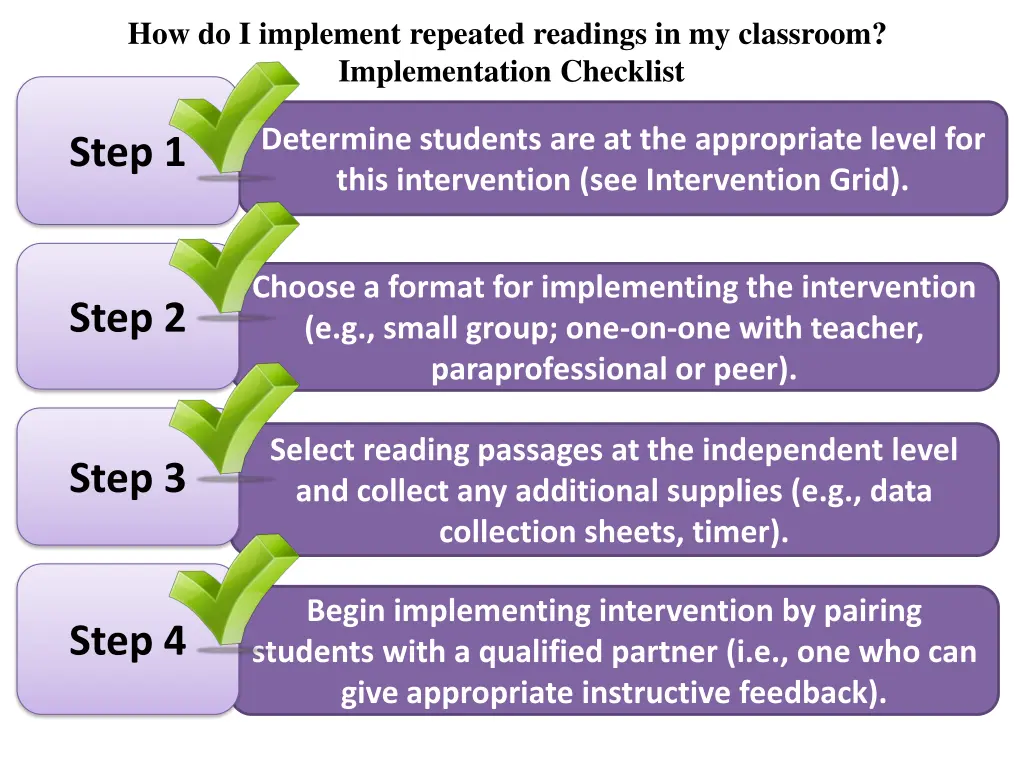 How do I implement repeated readings in my classroom?
Implementation Checklist

Step 1

Determine students are at the appropriate level for this intervention (see Intervention Grid).

Step 2

Choose a format for implementing the intervention (e.g., small group; one-on-one with teacher, paraprofessional or peer).

Step 3

Select reading passages at the independent level and collect any additional supplies (e.g., data collection sheets, timer).

Step 4

Begin implementing intervention by pairing students with a qualified partner (i.e., one who can give appropriate instructive feedback).